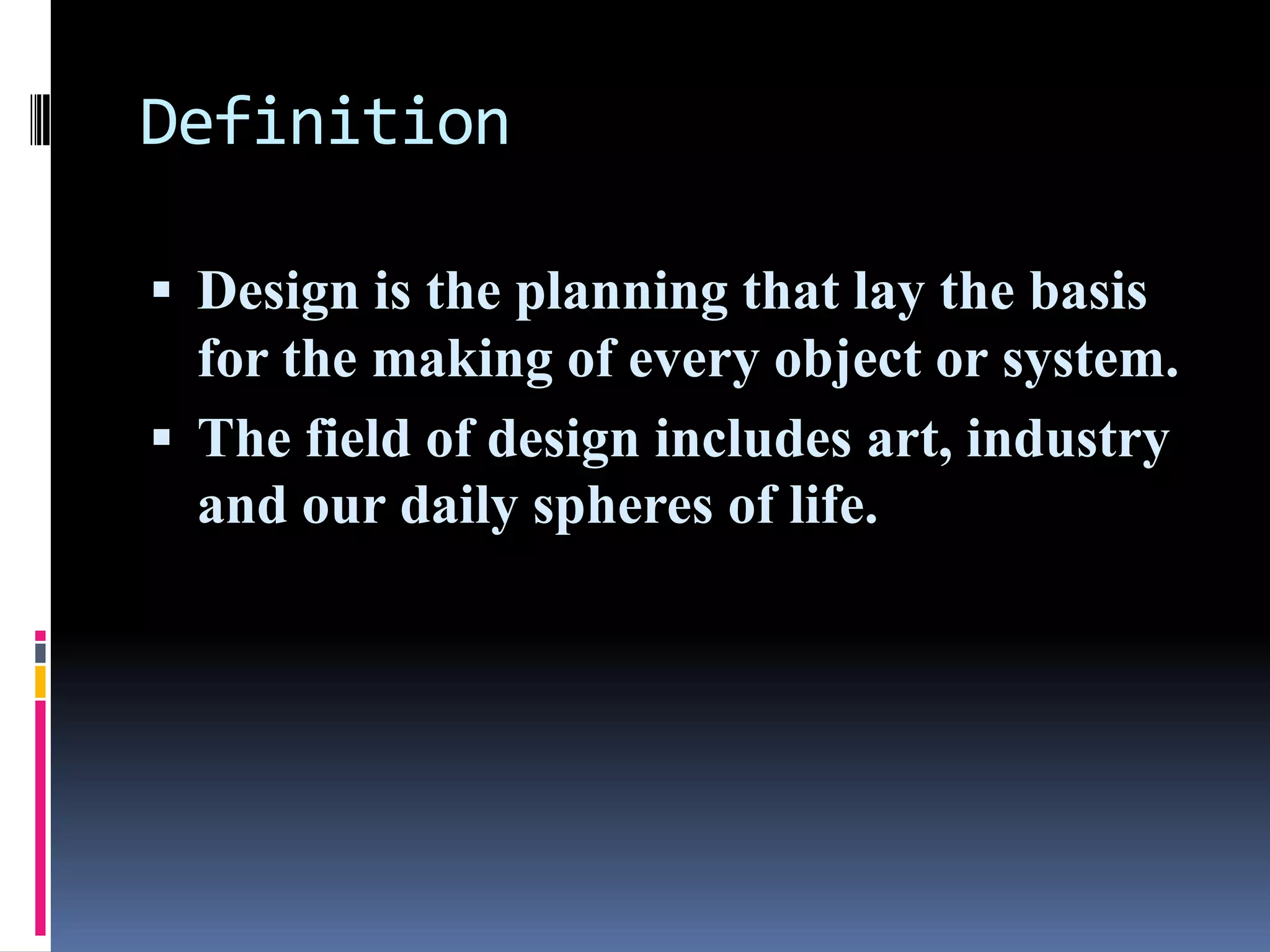 Definition

▪ Design is the planning that lay the basis for the making of every object or system.
▪ The field of design includes art, industry and our daily spheres of life.